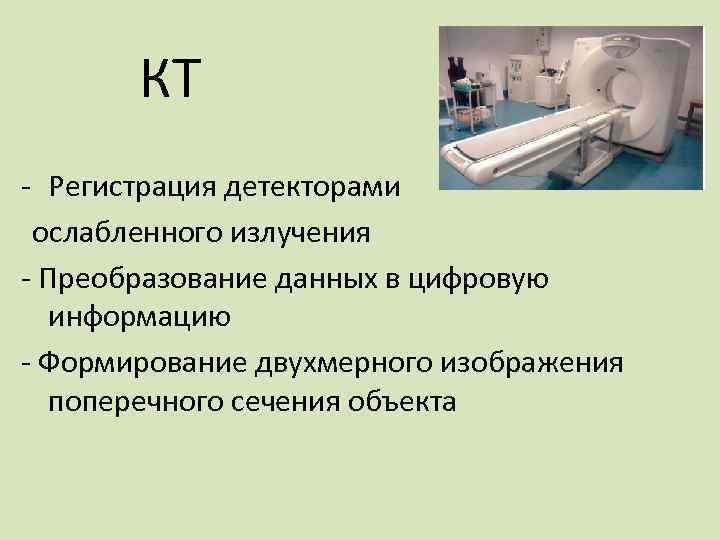 КТ

- Регистрация детекторами ослабленного излучения
- Преобразование данных в цифровую информацию
- Формирование двухмерного изображения поперечного сечения объекта